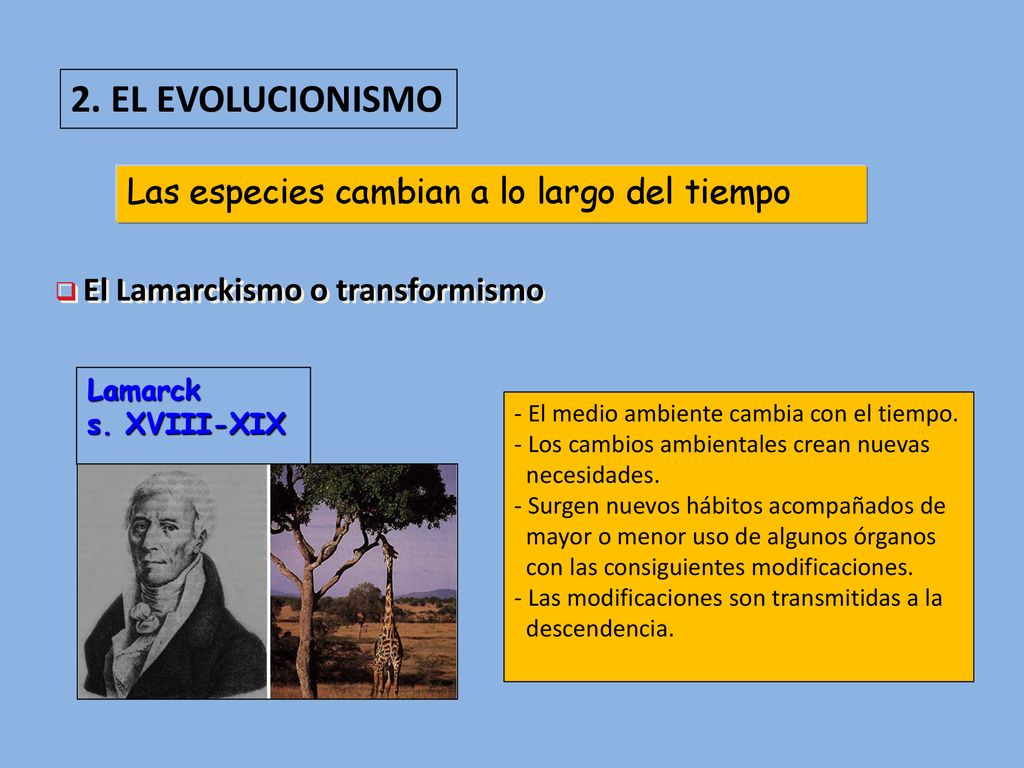 2. EL EVOLUCIONISMO

Las especies cambian a lo largo del tiempo

El Lamarckismo o transformismo

Lamarck
s. XVIII-XIX

- El medio ambiente cambia con el tiempo.
- Los cambios ambientales crean nuevas necesidades.
- Surgen nuevos hábitos acompañados de mayor o menor uso de algunos órganos con las consiguientes modificaciones.
- Las modificaciones son transmitidas a la descendencia.